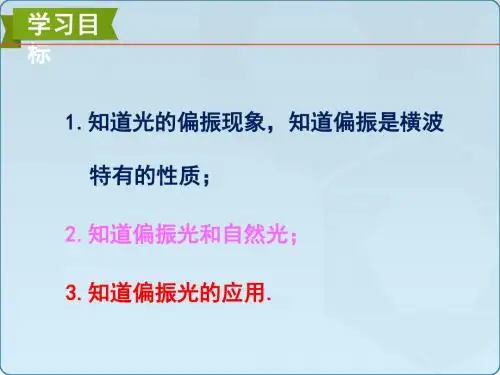 学习目标

1. 知道光的偏振现象，知道偏振是横波特有的性质；

2. 知道偏振光和自然光；

3. 知道偏振光的应用.